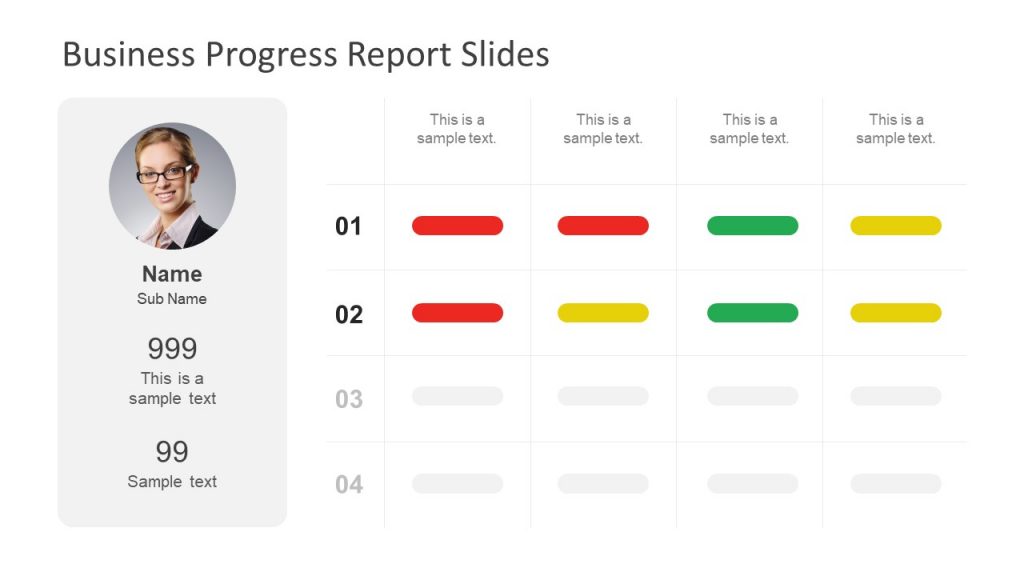 Business Progress Report Slides

Name
Sub Name

999
This is a sample text

99
Sample text

| | This is a sample text. | This is a sample text. | This is a sample text. | This is a sample text. |
|---|---|---|---|---|
| 01 | | | | |
| 02 | | | | |
| 03 | | | | |
| 04 | | | | |